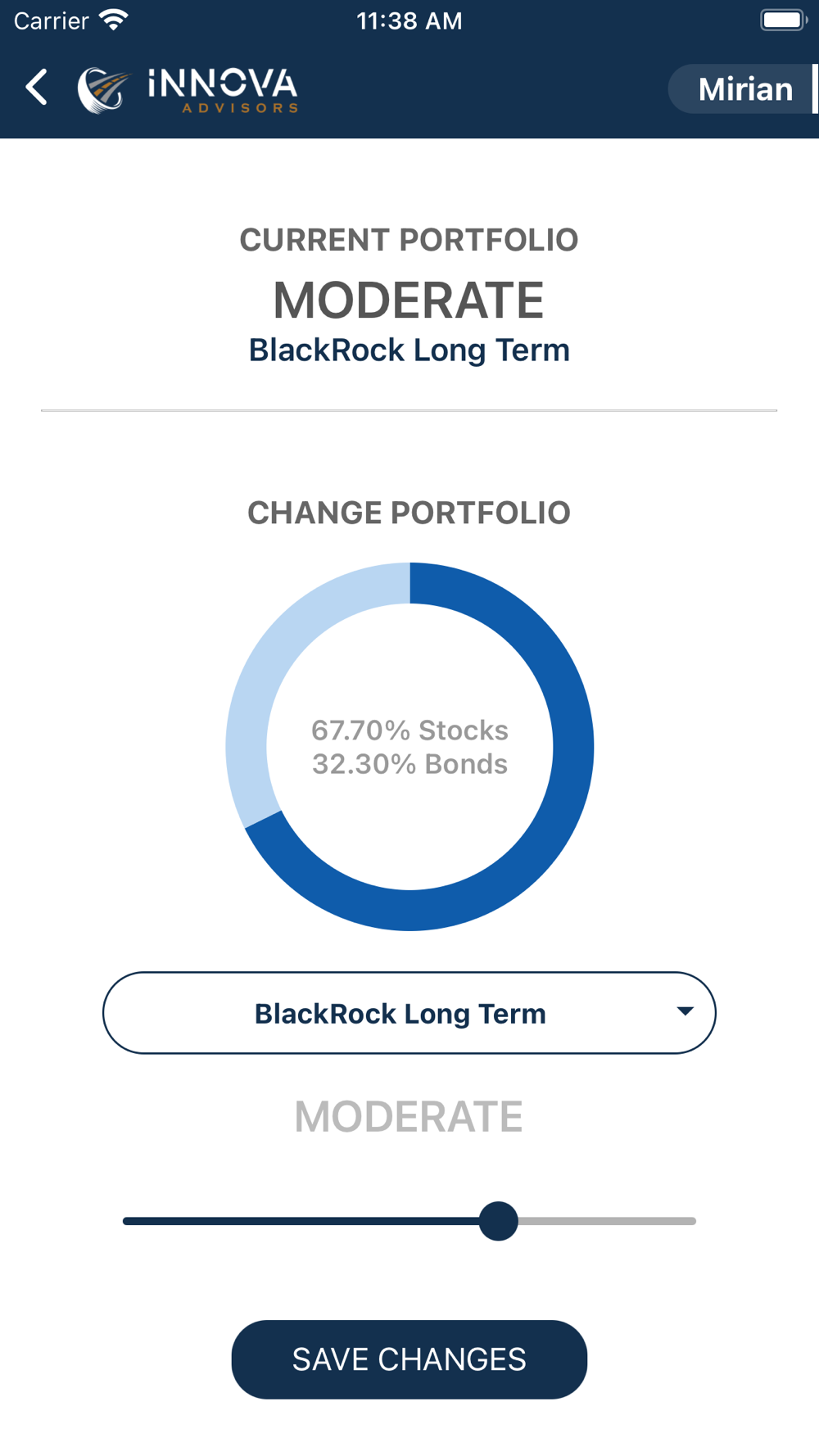 Carrier 11:38 AM

iNNOVA ADVISORS

Mirian

CURRENT PORTFOLIO

MODERATE

BlackRock Long Term

CHANGE PORTFOLIO

67.70% Stocks
32.30% Bonds

BlackRock Long Term

MODERATE

SAVE CHANGES